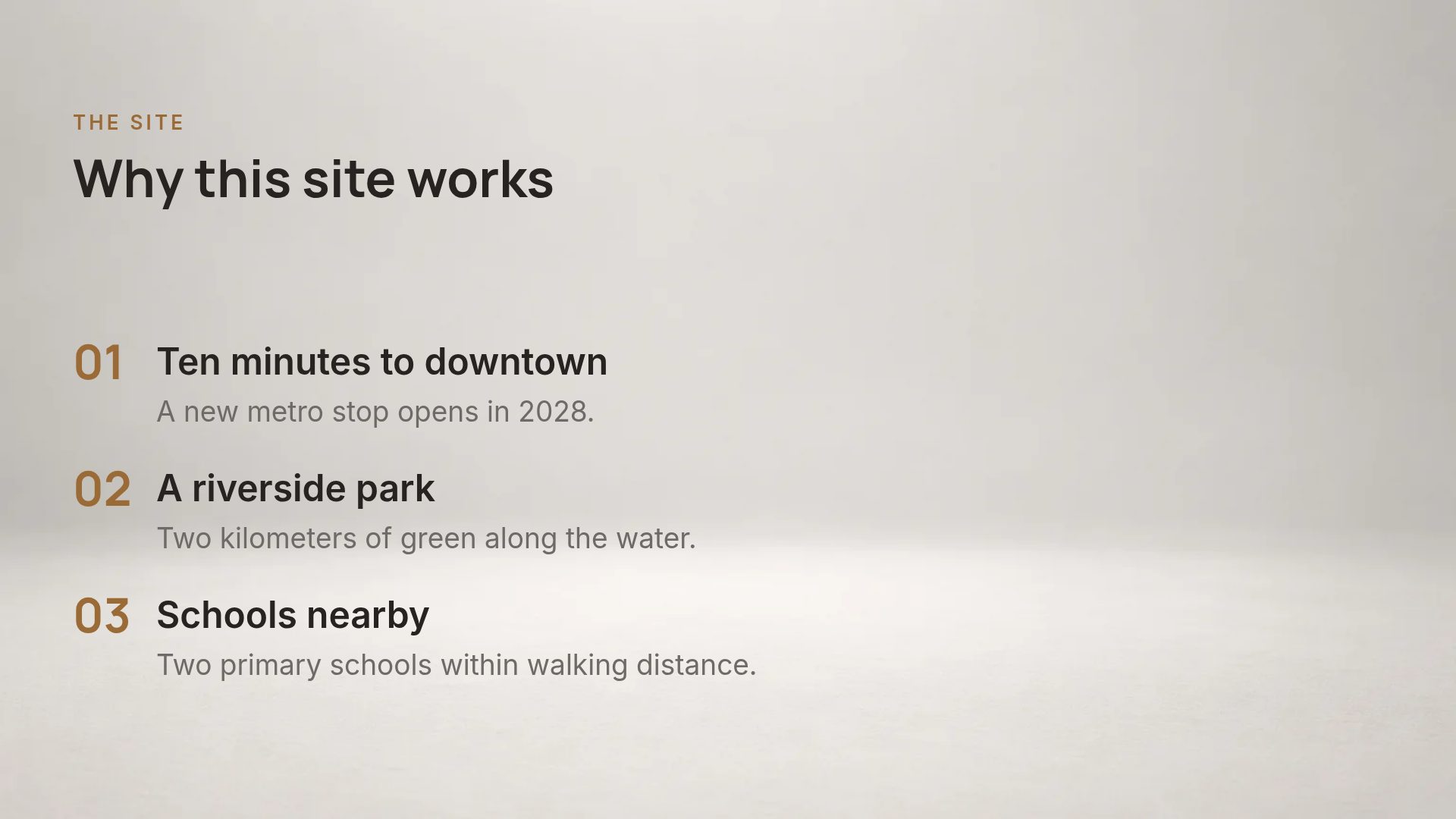 THE SITE

Why this site works

01 Ten minutes to downtown

A new metro stop opens in 2028.

02 A riverside park

Two kilometers of green along the water.

03 Schools nearby

Two primary schools within walking distance.